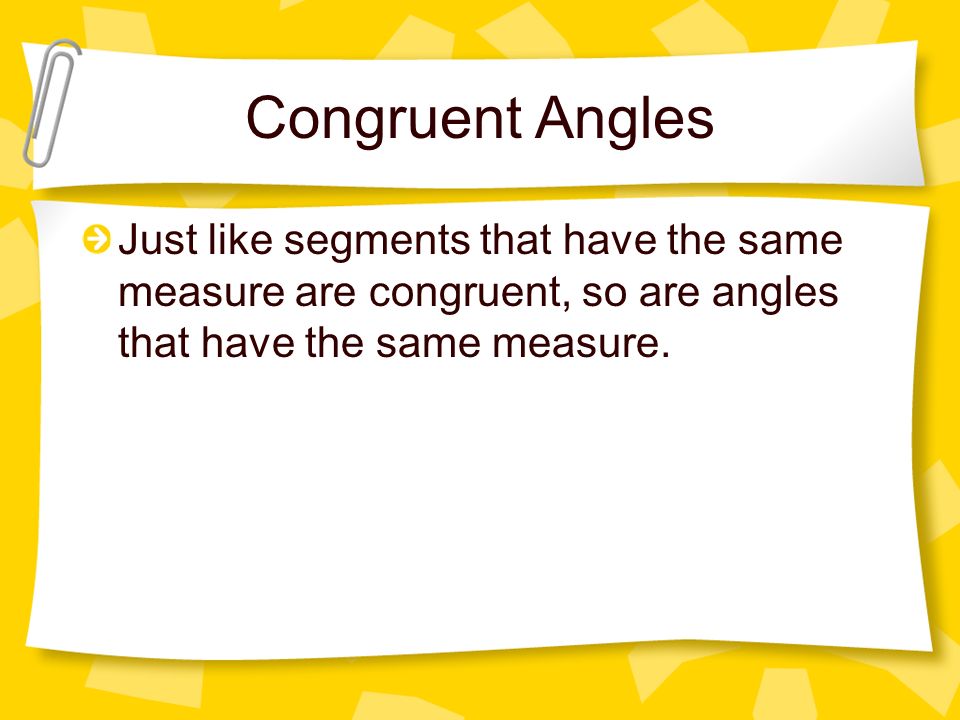 Congruent Angles

Just like segments that have the same measure are congruent, so are angles that have the same measure.